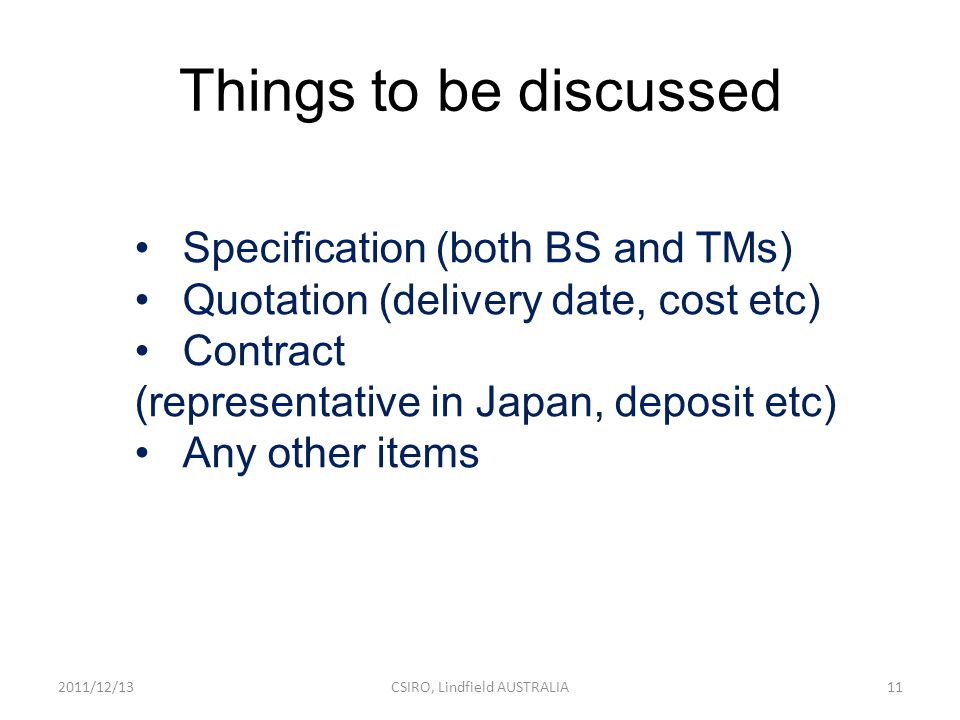 Things to be discussed

• Specification (both BS and TMs)
• Quotation (delivery date, cost etc)
• Contract
(representative in Japan, deposit etc)
• Any other items

2011/12/13

CSIRO, Lindfield AUSTRALIA

11